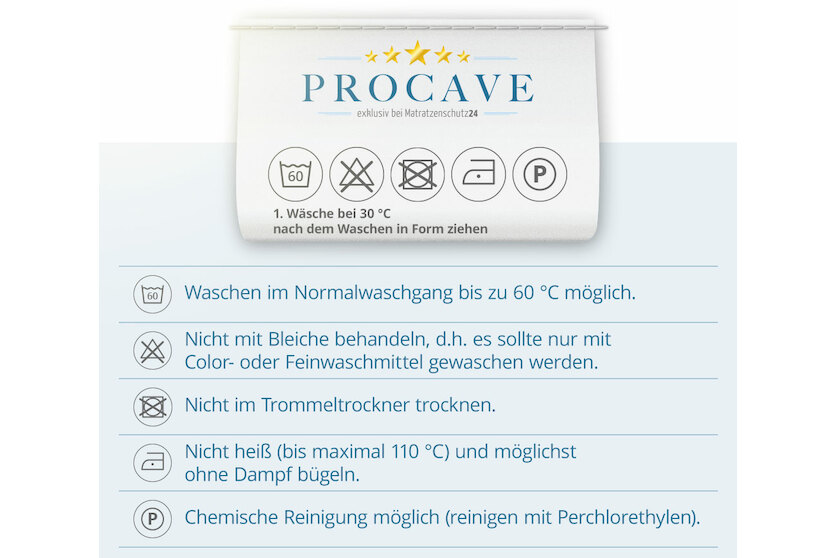 PROCAVE
exklusiv bei Matratzenschutz24

60

P

1. Wäsche bei 30 °C
nach dem Waschen in Form ziehen

60 Waschen im Normalwaschgang bis zu 60 °C möglich.

Nicht mit Bleiche behandeln, d.h. es sollte nur mit Color- oder Feinwaschmittel gewaschen werden.

Nicht im Trommeltrockner trocknen.

Nicht heiß (bis maximal 110 °C) und möglichst ohne Dampf bügeln.

P Chemische Reinigung möglich (reinigen mit Perchlorethylen).